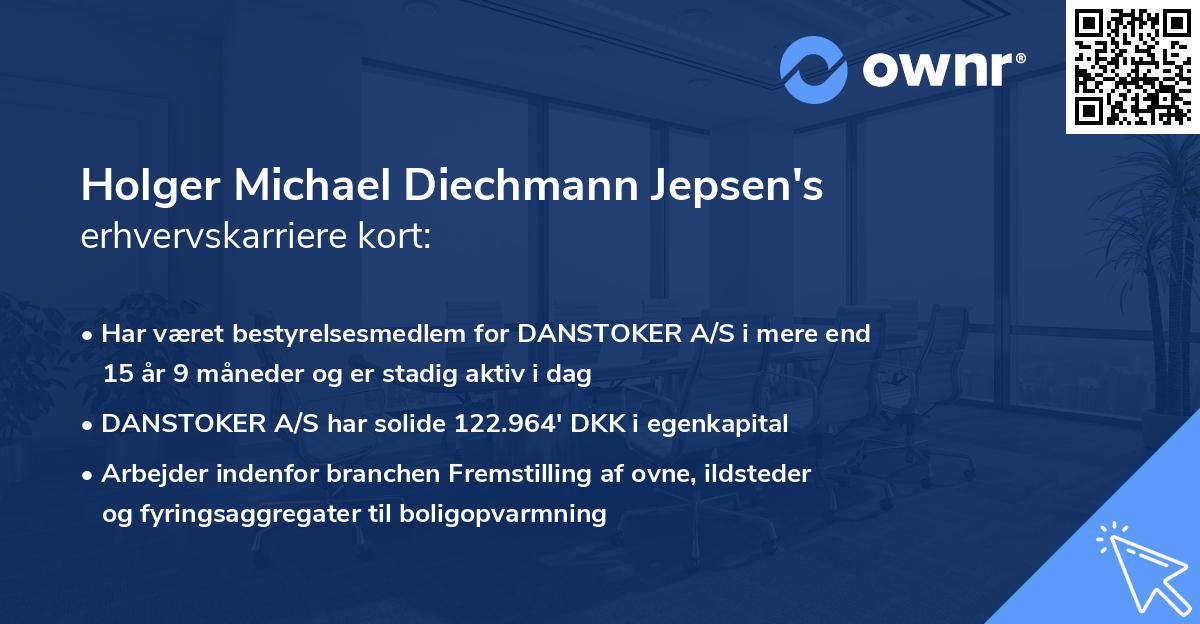 ownr®

Holger Michael Diechmann Jepsen's
erhvervskarriere kort:

• Har været bestyrelsesmedlem for DANSTOKER A/S i mere end 15 år 9 måneder og er stadig aktiv i dag
• DANSTOKER A/S har solide 122.964' DKK i egenkapital
• Arbejder indenfor branchen Fremstilling af ovne, ildsteder og fyringsaggregater til boligopvarmning